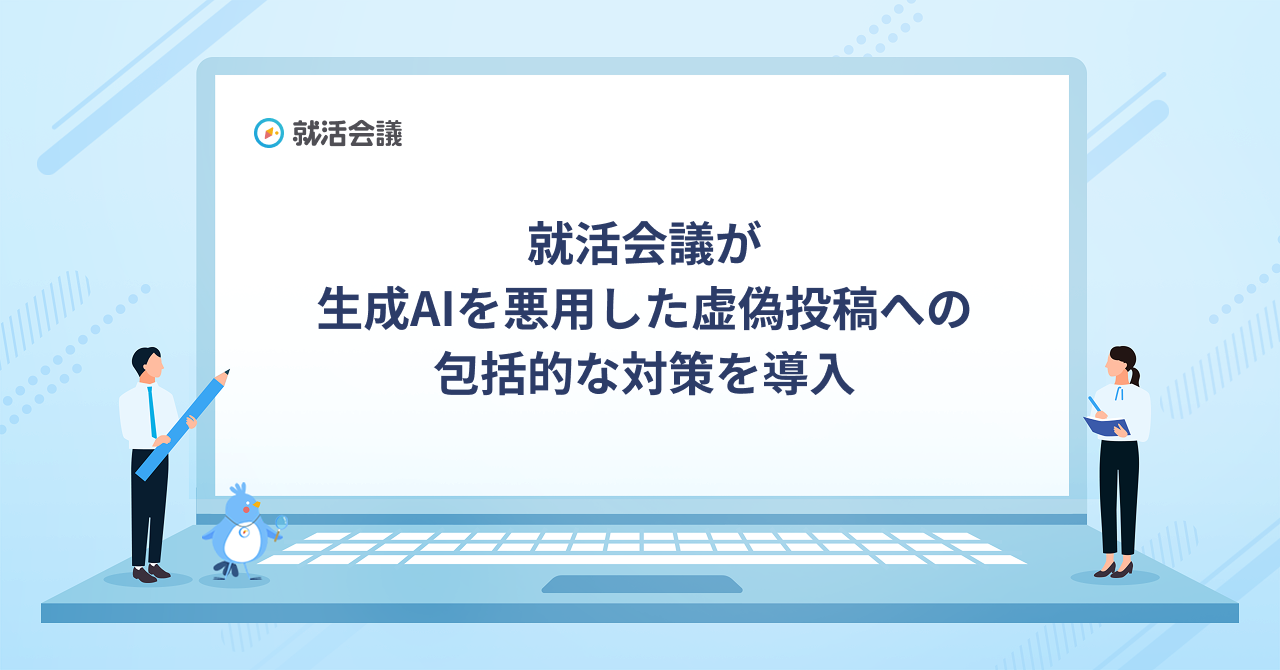 就活会議

就活会議が
生成AIを悪用した虚偽投稿への
包括的な対策を導入